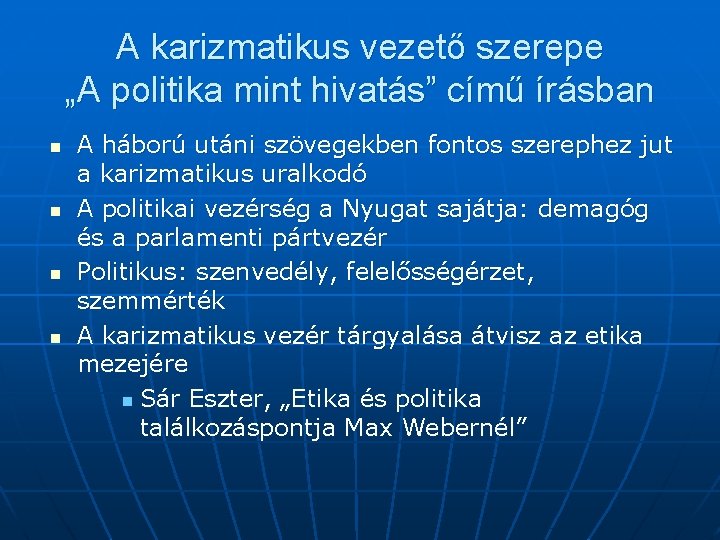 A karizmatikus vezető szerepe „A politika mint hivatás” című írásban

- A háború utáni szövegekben fontos szerephez jut a karizmatikus uralkodó
- A politikai vezérség a Nyugat sajátja: demagóg és a parlamenti pártvezér
- Politikus: szenvedély, felelősségérzet, szemmérték
- A karizmatikus vezér tárgyalása átvisz az etika mezejére
  - Sár Eszter, „Etika és politika találkozáspontja Max Webernél”